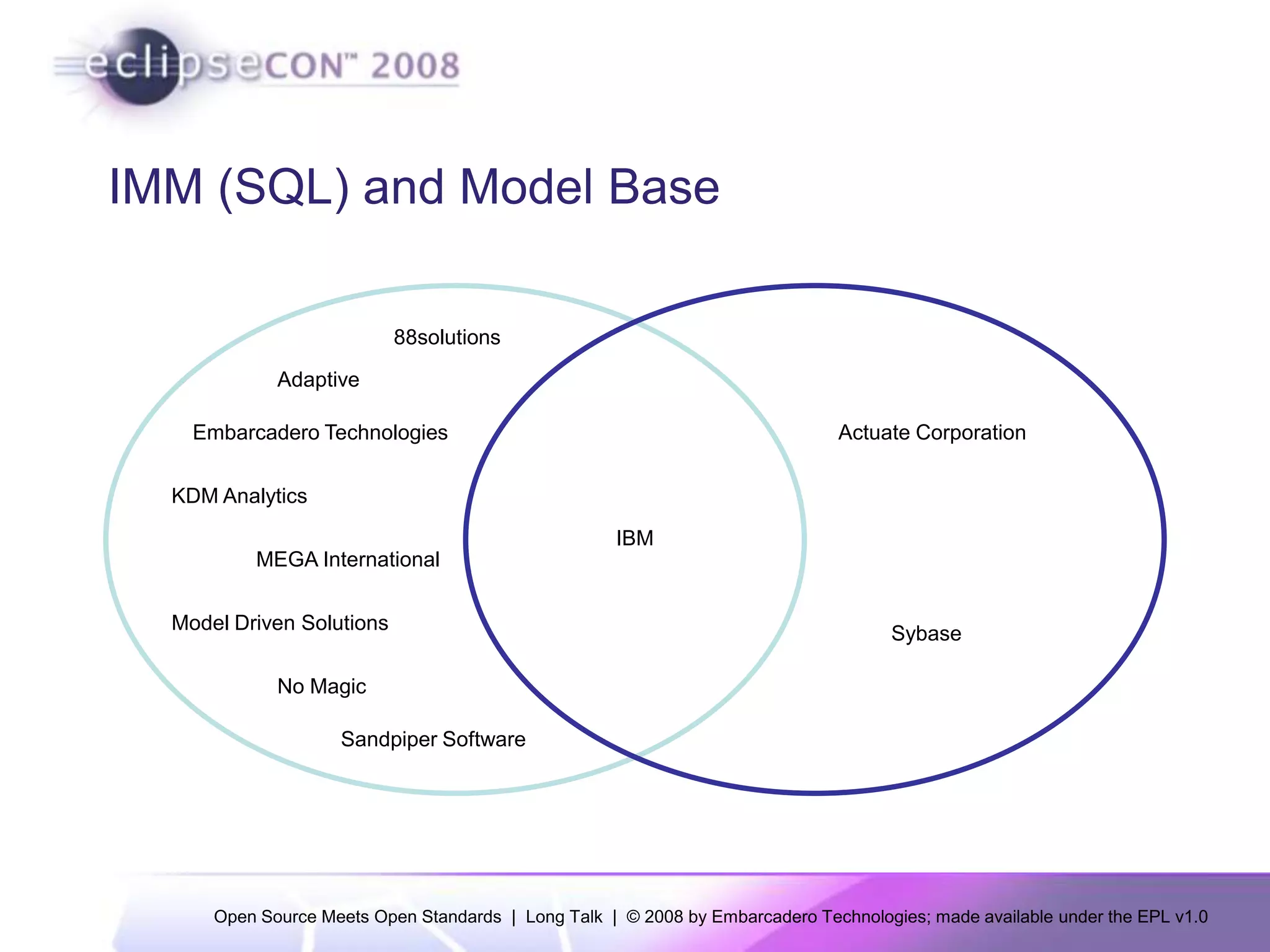 eclipseCON™ 2008

IMM (SQL) and Model Base

88solutions

Adaptive

Embarcadero Technologies

KDM Analytics

MEGA International

Model Driven Solutions

No Magic

Sandpiper Software

IBM

Actuate Corporation

Sybase

Open Source Meets Open Standards | Long Talk | © 2008 by Embarcadero Technologies; made available under the EPL v1.0